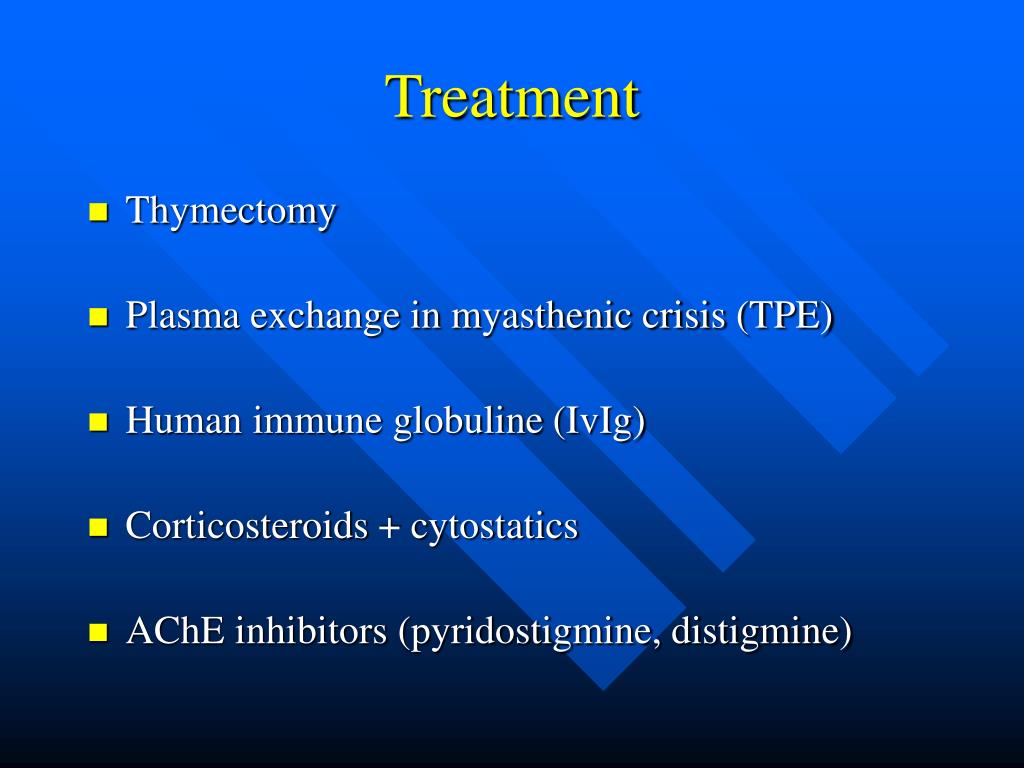 Treatment

- Thymectomy
- Plasma exchange in myasthenic crisis (TPE)
- Human immune globuline (IvIg)
- Corticosteroids + cytostatics
- AChE inhibitors (pyridostigmine, distigmine)